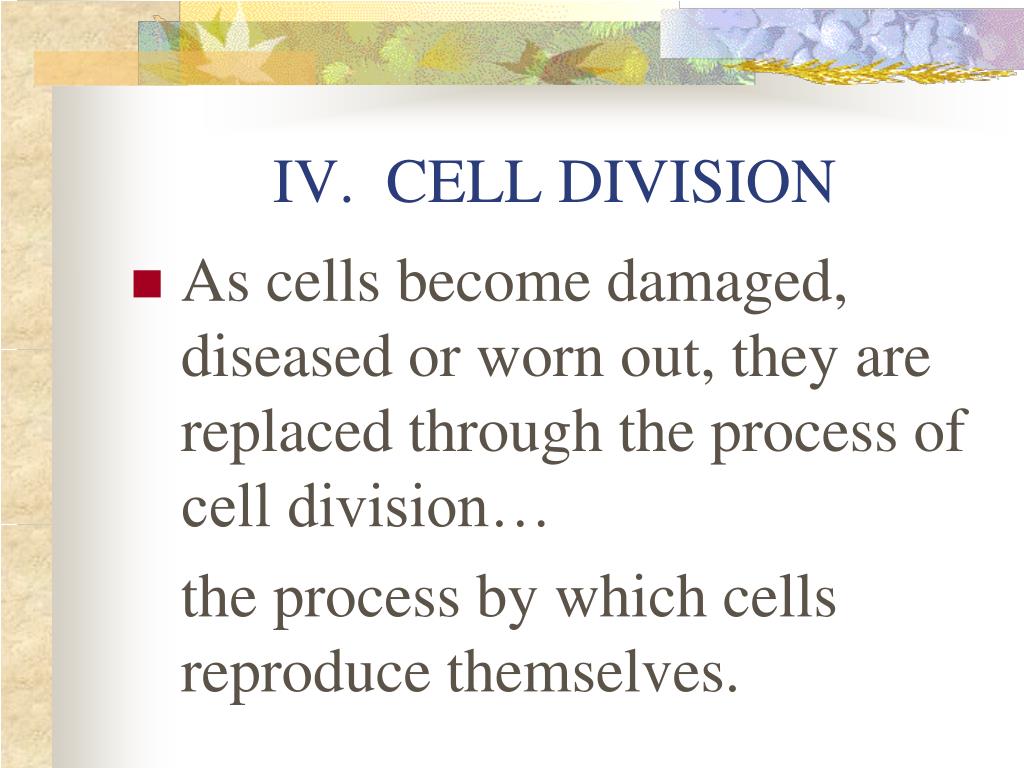 IV. CELL DIVISION

As cells become damaged, diseased or worn out, they are replaced through the process of cell division…

the process by which cells reproduce themselves.